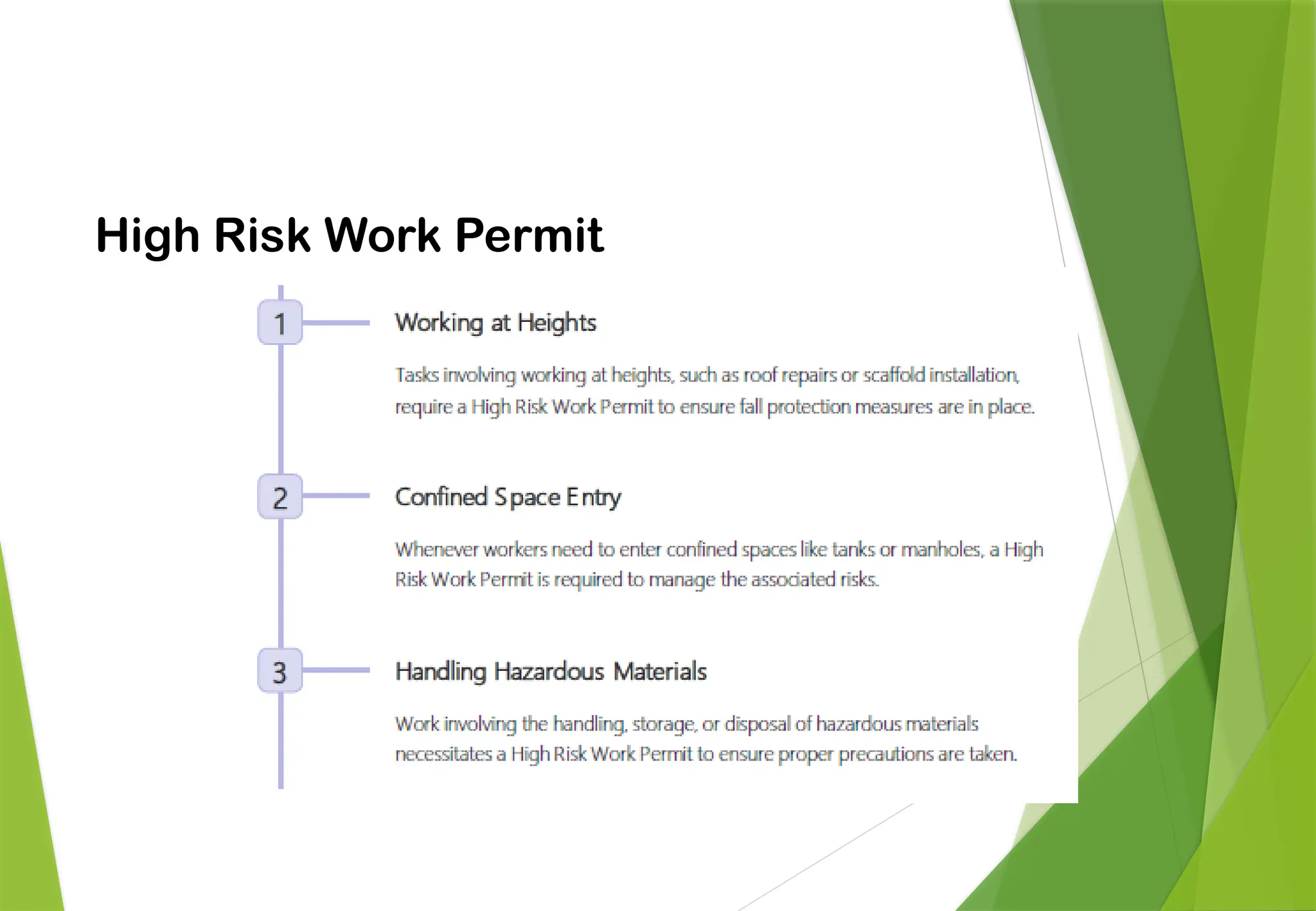 High Risk Work Permit

1

Working at Heights

Tasks involving working at heights, such as roof repairs or scaffold installation, require a High Risk Work Permit to ensure fall protection measures are in place.

2

Confined Space Entry

Whenever workers need to enter confined spaces like tanks or manholes, a High Risk Work Permit is required to manage the associated risks.

3

Handling Hazardous Materials

Work involving the handling, storage, or disposal of hazardous materials necessitates a High Risk Work Permit to ensure proper precautions are taken.